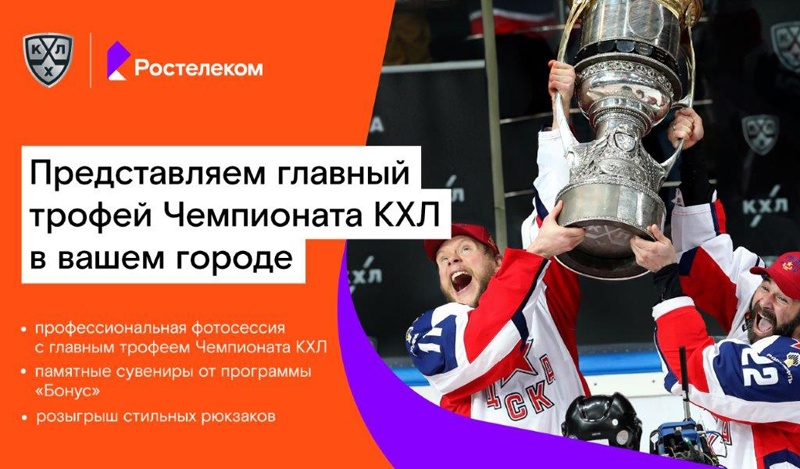 КХЛ

Ростелеком

Представляем главный трофей Чемпионата КХЛ в вашем городе

• профессиональная фотосессия с главным трофеем Чемпионата КХЛ
• памятные сувениры от программы «Бонус»
• розыгрыш стильных рюкзаков

КХЛ

КХЛ

КХЛ

ЦСКА

22